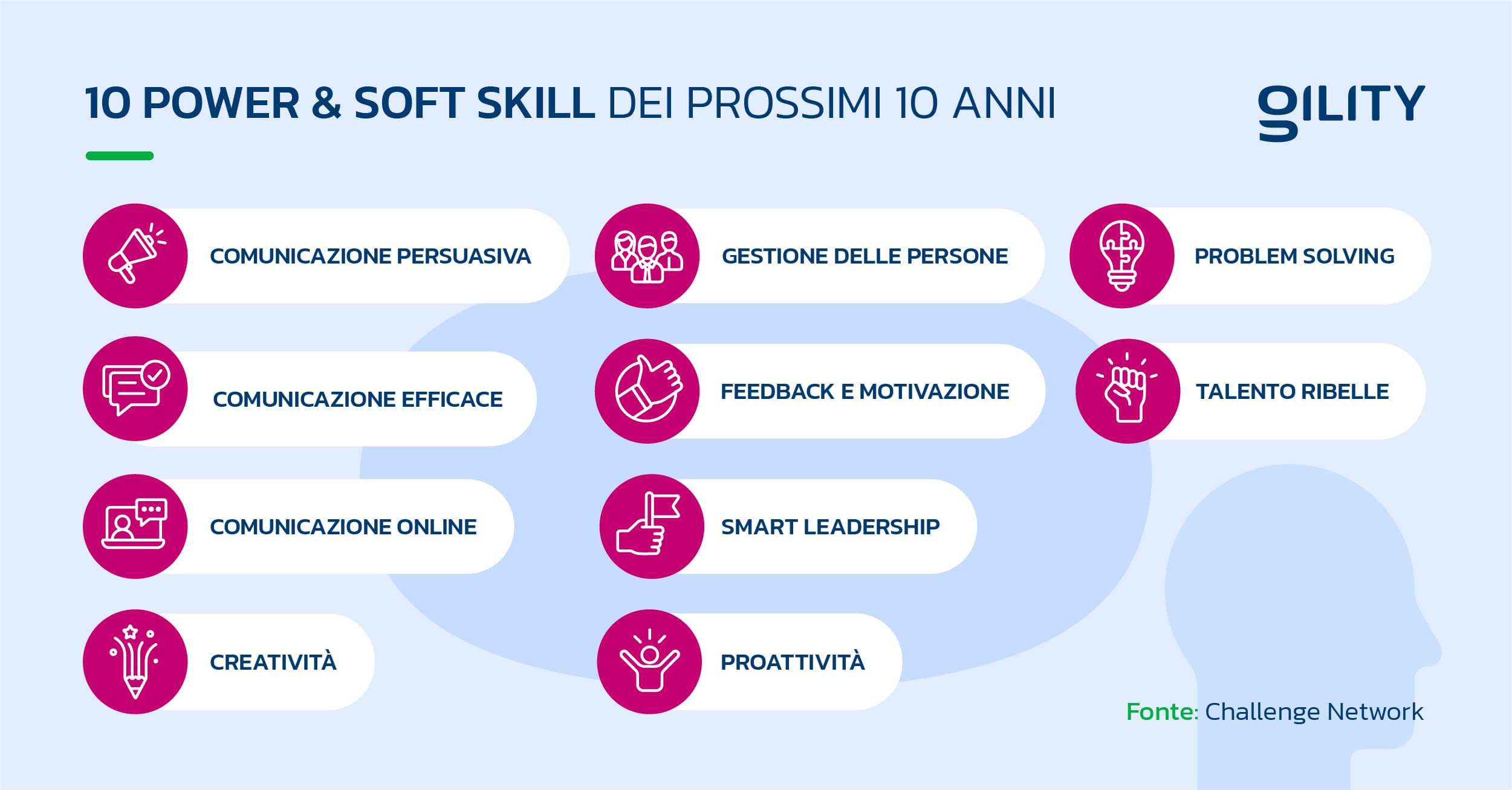 10 POWER & SOFT SKILL DEI PROSSIMI 10 ANNI

gILITY

COMUNICAZIONE PERSUASIVA

COMUNICAZIONE EFFICACE

COMUNICAZIONE ONLINE

CREATIVITÀ

GESTIONE DELLE PERSONE

FEEDBACK E MOTIVAZIONE

SMART LEADERSHIP

PROATTIVITÀ

PROBLEM SOLVING

TALENTO RIBELLE

Fonte: Challenge Network